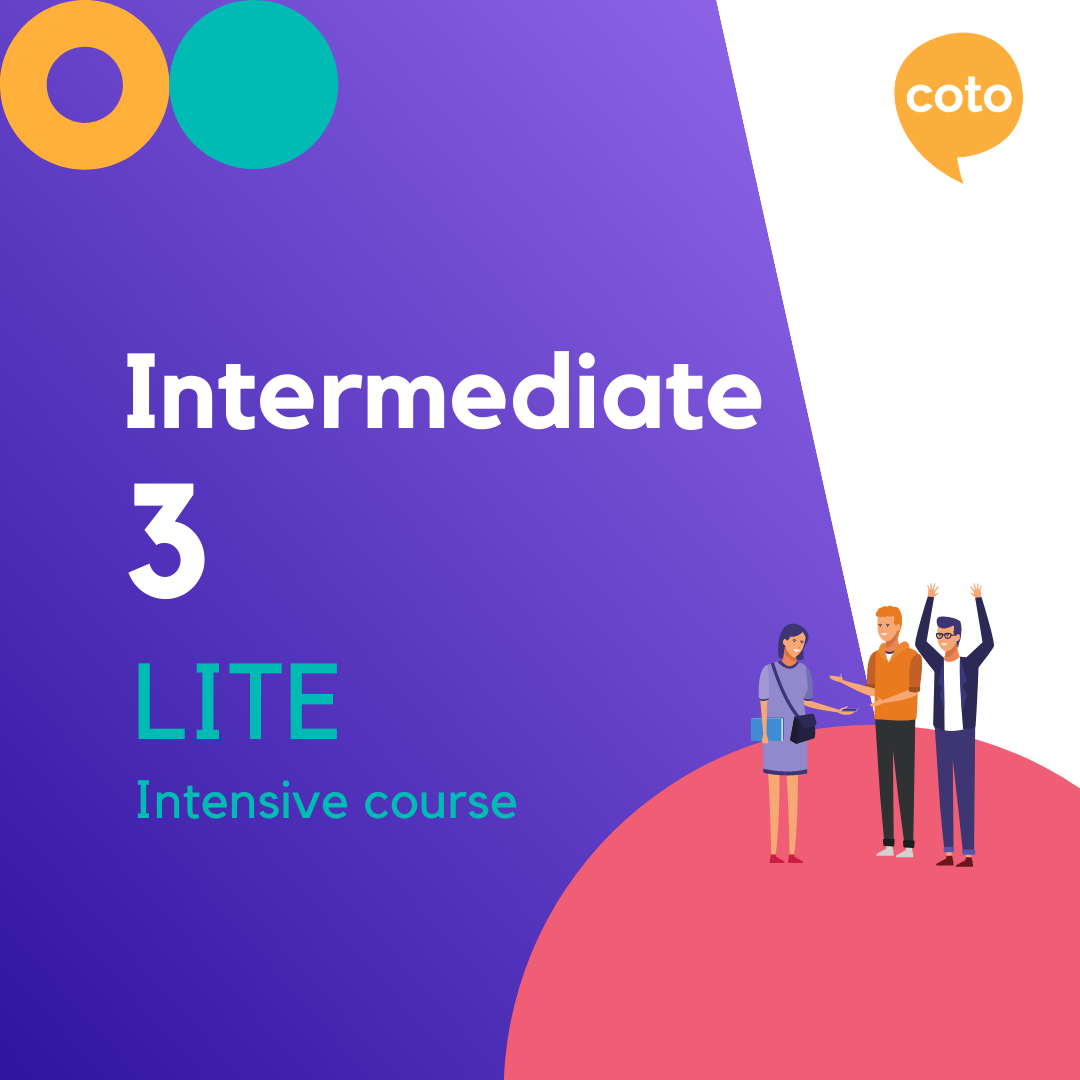 coto

Intermediate
3
LITE
Intensive course